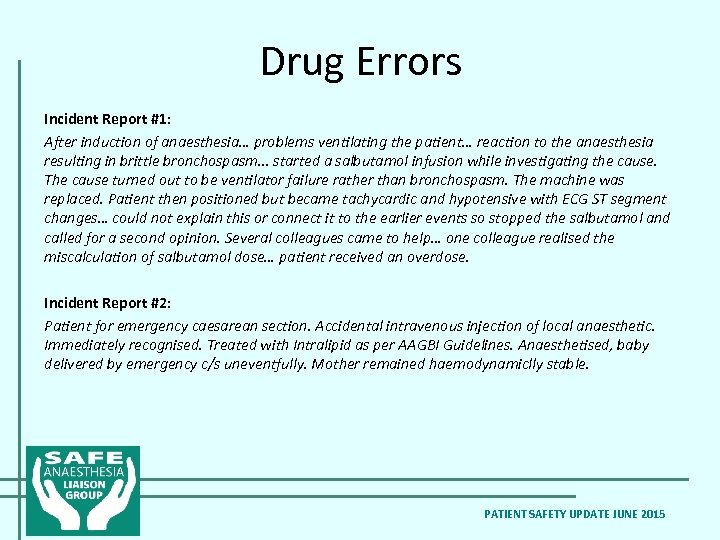 Drug Errors

Incident Report #1:

After induction of anaesthesia… problems ventilating the patient… reaction to the anaesthesia resulting in brittle bronchospasm… started a salbutamol infusion while investigating the cause. The cause turned out to be ventilator failure rather than bronchospasm. The machine was replaced. Patient then positioned but became tachycardic and hypotensive with ECG ST segment changes… could not explain this or connect it to the earlier events so stopped the salbutamol and called for a second opinion. Several colleagues came to help… one colleague realised the miscalculation of salbutamol dose… patient received an overdose.

Incident Report #2:

Patient for emergency caesarean section. Accidental intravenous injection of local anaesthetic. Immediately recognised. Treated with Intralipid as per AAGBI Guidelines. Anaesthetised, baby delivered by emergency c/s uneventfully. Mother remained haemodynamiclly stable.

SAFE ANAESTHESIA LIAISON GROUP

PATIENT SAFETY UPDATE JUNE 2015